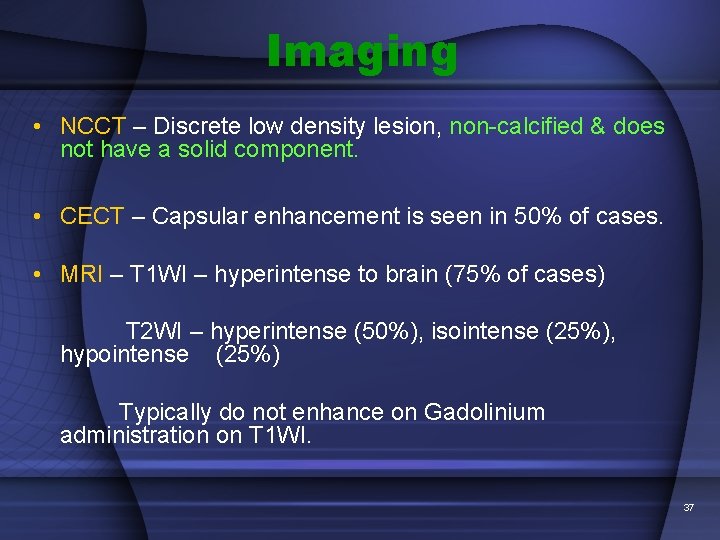 Imaging

• NCCT – Discrete low density lesion, non-calcified & does not have a solid component.

• CECT – Capsular enhancement is seen in 50% of cases.

• MRI – T1WI – hyperintense to brain (75% of cases)

T2WI – hyperintense (50%), isointense (25%), hypointense (25%)

Typically do not enhance on Gadolinium administration on T1WI.

37